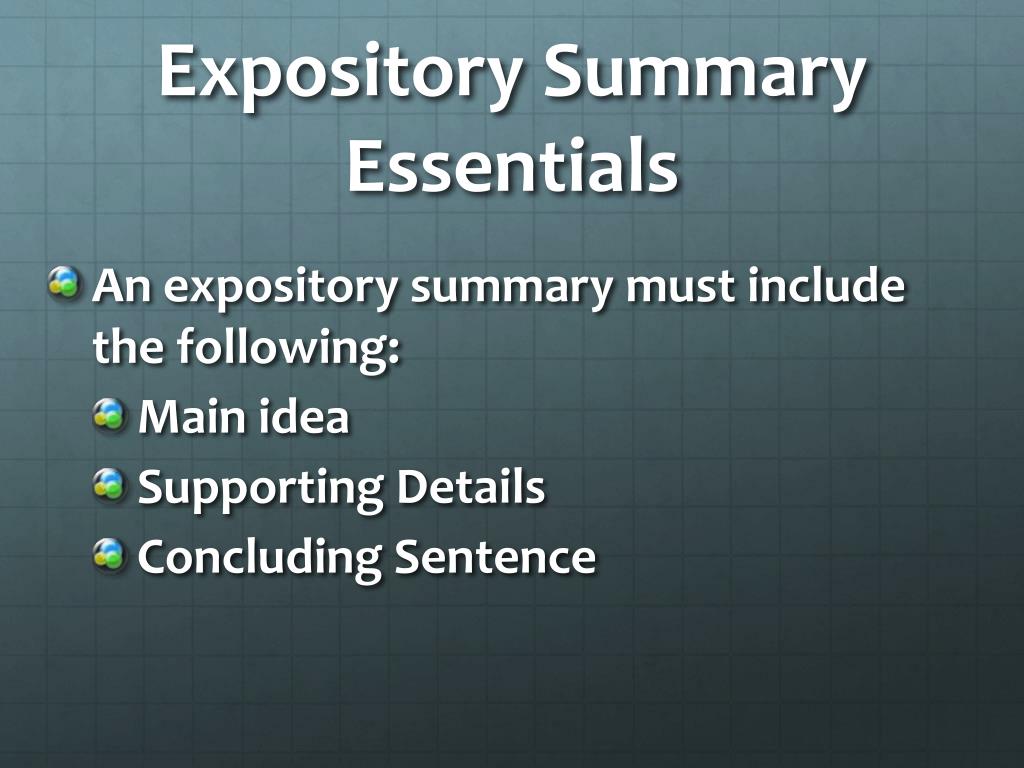 Expository Summary Essentials

An expository summary must include the following:

Main idea

Supporting Details

Concluding Sentence